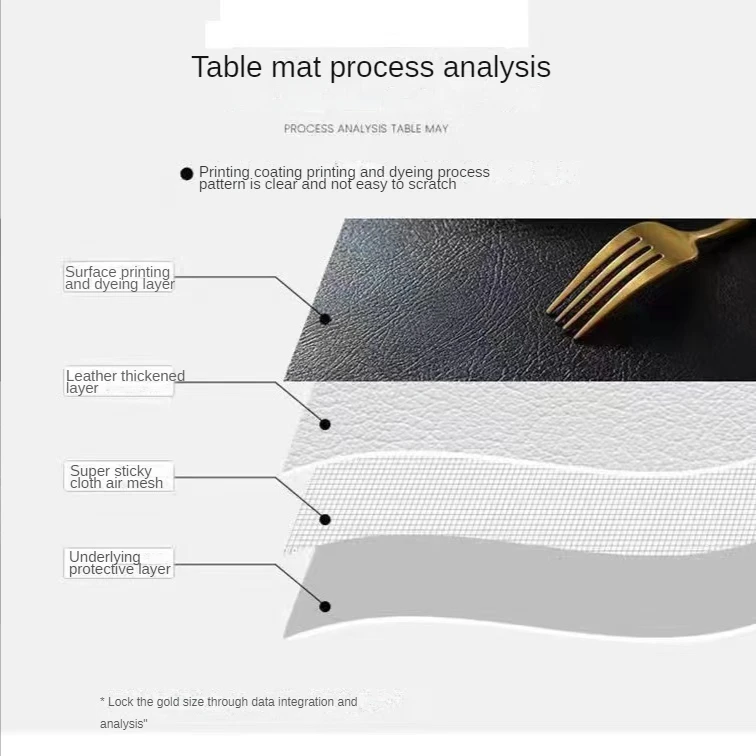 Table mat process analysis

PROCESS ANALYSIS TABLE MAY

Printing coating printing and dyeing process pattern is clear and not easy to scratch

Surface printing and dyeing layer

Leather thickened layer

Super sticky cloth air mesh

Underlying protective layer

* Lock the gold size through data integration and analysis"